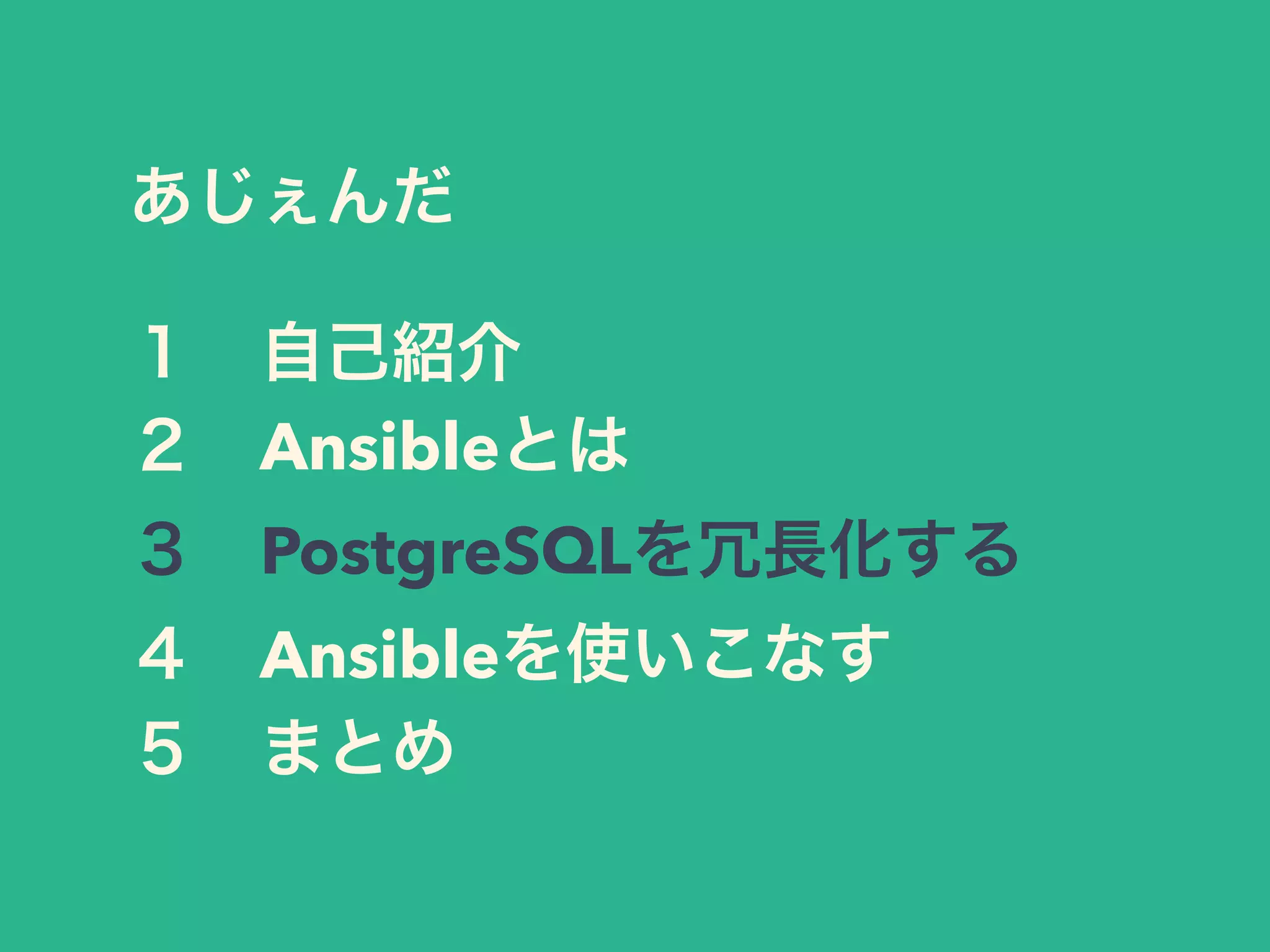 あじぇんだ

１　自己紹介
２　Ansibleとは
３　PostgreSQLを冗長化する
４　Ansibleを使いこなす
５　まとめ